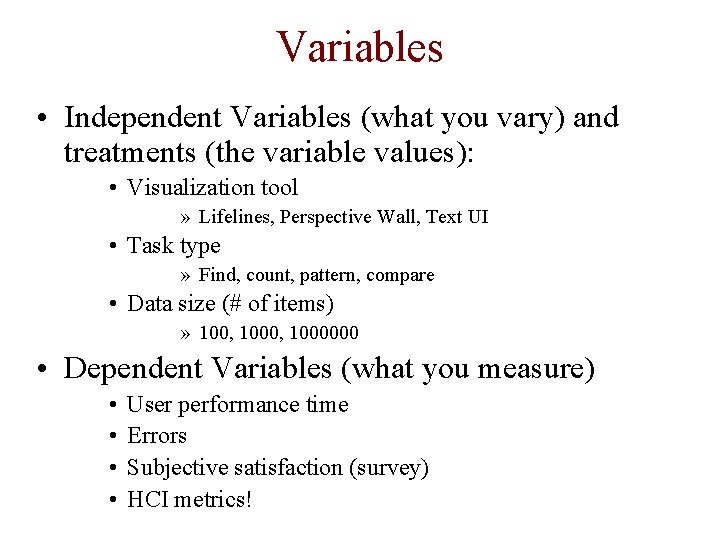 Variables

• Independent Variables (what you vary) and treatments (the variable values):

• Visualization tool

» Lifelines, Perspective Wall, Text UI

• Task type

» Find, count, pattern, compare

• Data size (# of items)

» 100, 1000, 1000000

• Dependent Variables (what you measure)

• User performance time

• Errors

• Subjective satisfaction (survey)

• HCI metrics!